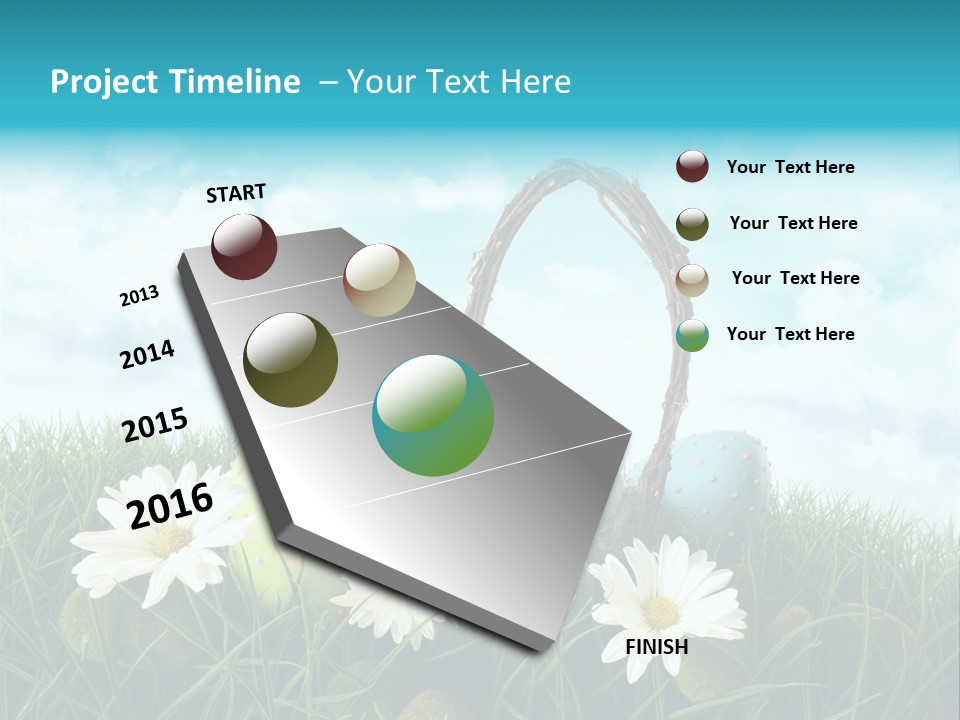 Project Timeline – Your Text Here

START

2013

2014

2015

2016

FINISH

Your Text Here

Your Text Here

Your Text Here

Your Text Here